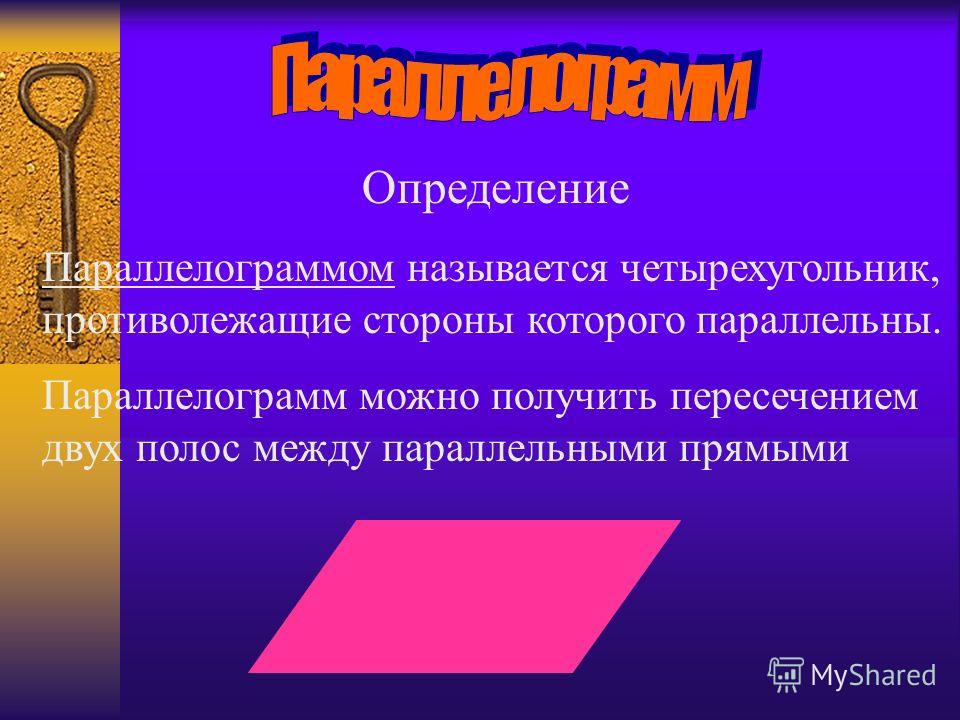 Параллелограмм

Определение

Параллелограммом называется четырехугольник, противолежащие стороны которого параллельны.

Параллелограмм можно получить пересечением двух полос между параллельными прямыми

MyShared